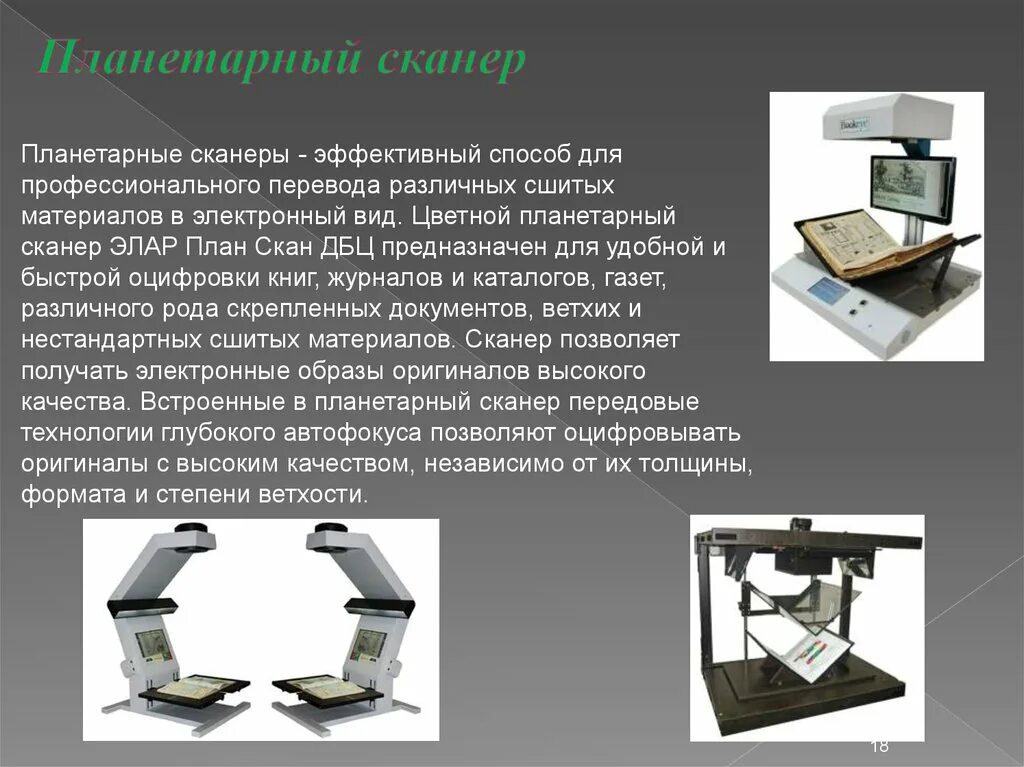 Планетарный сканер

Планетарные сканеры - эффективный способ для профессионального перевода различных сшитых материалов в электронный вид. Цветной планетарный сканер ЭЛАР План Скан ДБЦ предназначен для удобной и быстрой оцифровки книг, журналов и каталогов, газет, различного рода скрепленных документов, ветхих и нестандартных сшитых материалов. Сканер позволяет получать электронные образы оригиналов высокого качества. Встроенные в планетарный сканер передовые технологии глубокого автофокуса позволяют оцифровывать оригиналы с высоким качеством, независимо от их толщины, формата и степени ветхости.

Bookeye

18